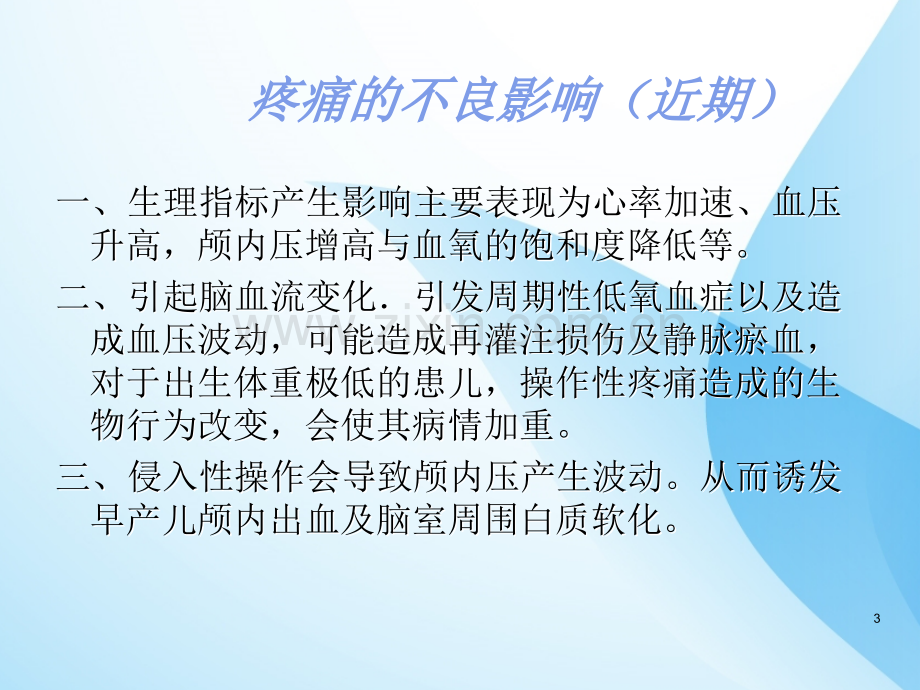 疼痛的不良影响（近期）

一、生理指标产生影响主要表现为心率加速、血压升高，颅内压增高与血氧的饱和度降低等。

二、引起脑血流变化．引发周期性低氧血症以及造成血压波动，可能造成再灌注损伤及静脉瘀血，对于出生体重极低的患儿，操作性疼痛造成的生物行为改变，会使其病情加重。

三、侵入性操作会导致颅内压产生波动。从而诱发早产儿颅内出血及脑室周围白质软化。

3

www.zixin.com.cn